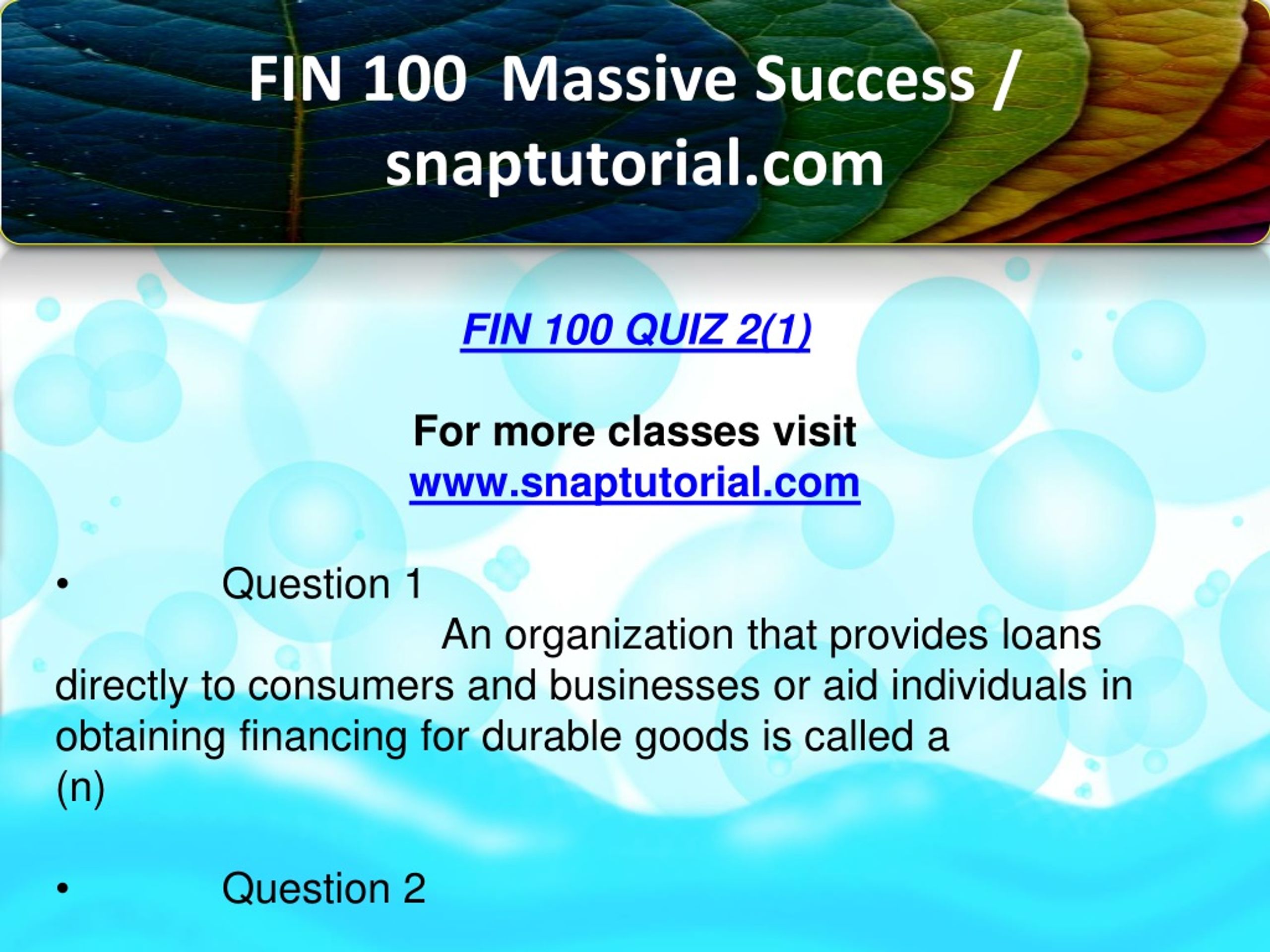 FIN 100 Massive Success / snaptutorial.com

FIN 100 QUIZ 2(1)

For more classes visit
www.snaptutorial.com

• Question 1
An organization that provides loans directly to consumers and businesses or aid individuals in obtaining financing for durable goods is called a (n)

• Question 2